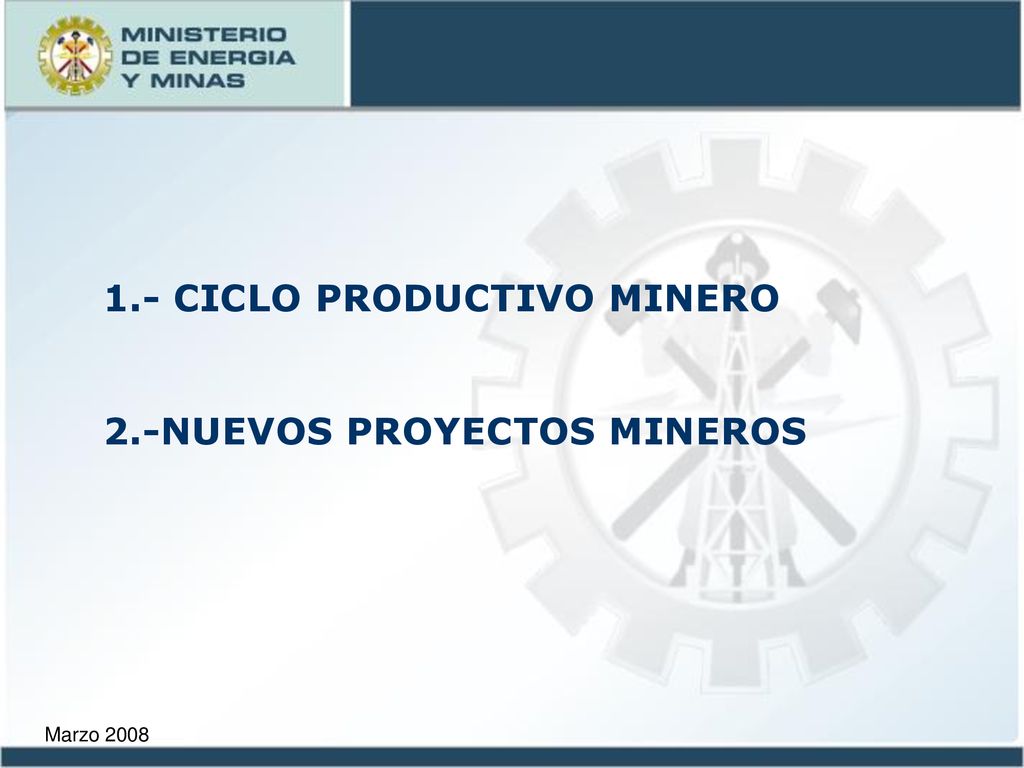 MINISTERIO DE ENERGIA Y MINAS

1.- CICLO PRODUCTIVO MINERO

2.-NUEVOS PROYECTOS MINEROS

Marzo 2008